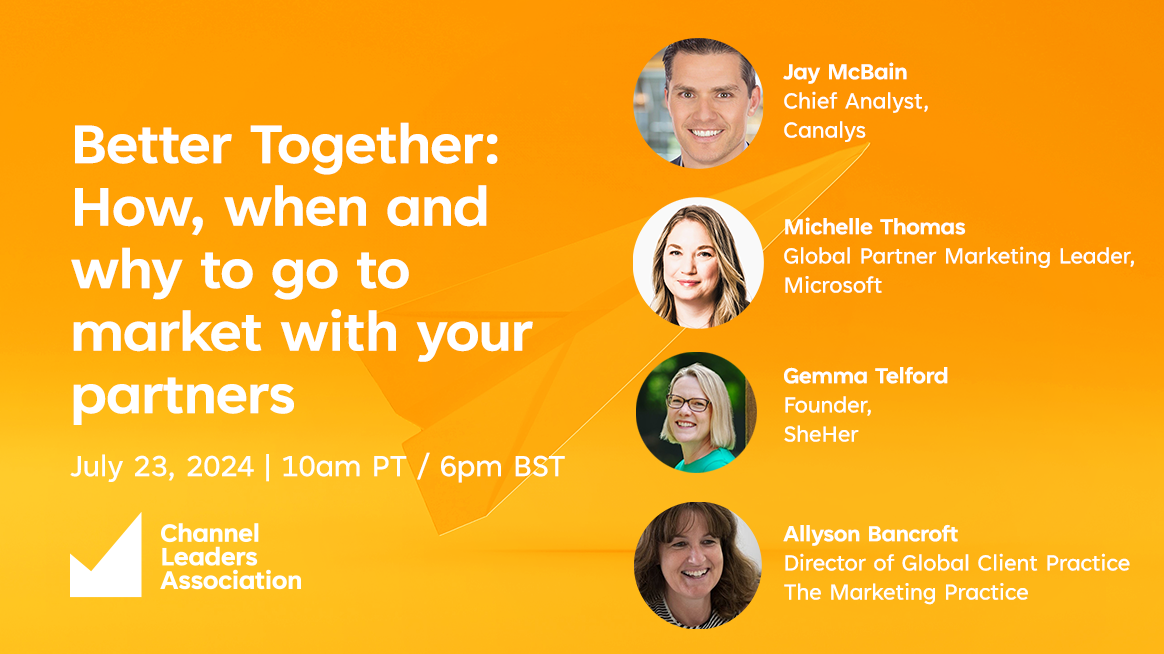 Better Together: How, when and why to go to market with your partners

July 23, 2024 | 10am PT / 6pm BST

Channel Leaders Association

Jay McBain
Chief Analyst,
Canalys

Michelle Thomas
Global Partner Marketing Leader,
Microsoft

Gemma Telford
Founder,
SheHer

Allyson Bancroft
Director of Global Client Practice
The Marketing Practice